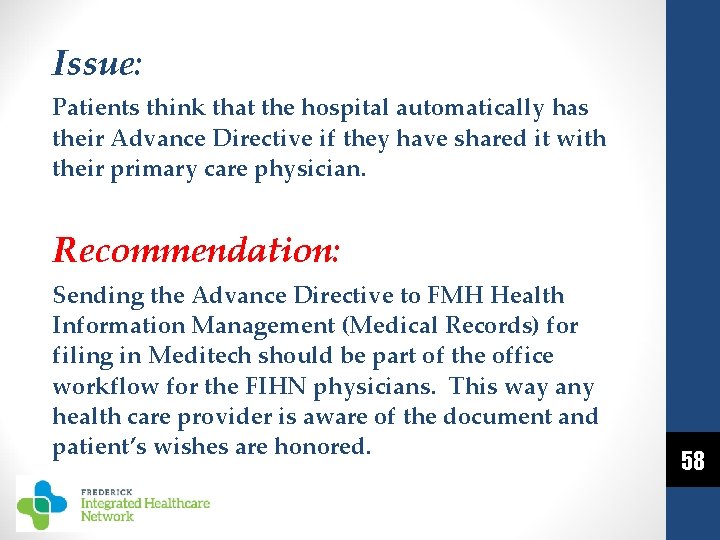 Issue:

Patients think that the hospital automatically has their Advance Directive if they have shared it with their primary care physician.

Recommendation:

Sending the Advance Directive to FMH Health Information Management (Medical Records) for filing in Meditech should be part of the office workflow for the FIHN physicians. This way any health care provider is aware of the document and patient's wishes are honored.

58

FREDERICK
Integrated Healthcare
Network